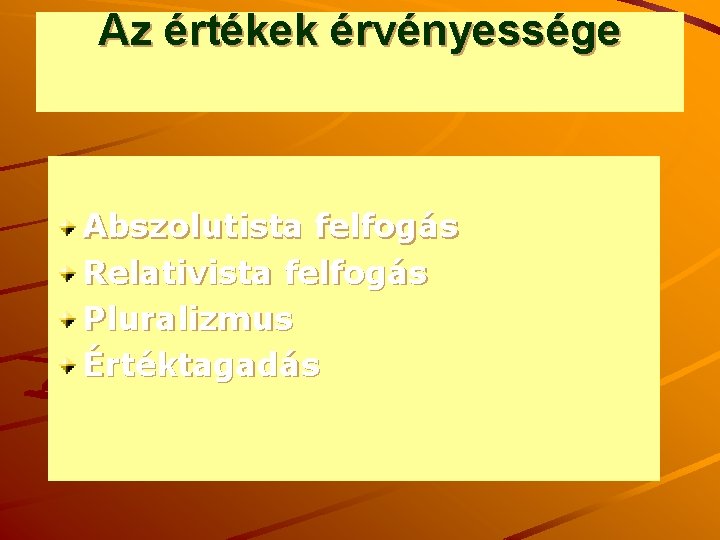 Az értékek érvényessége

Abszolutista felfogás
Relativista felfogás
Pluralizmus
Értéktagadás